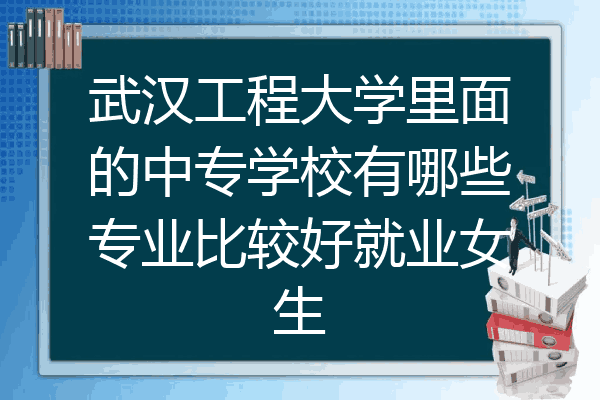 武汉工程大学里面的中专学校有哪些专业比较好就业女生